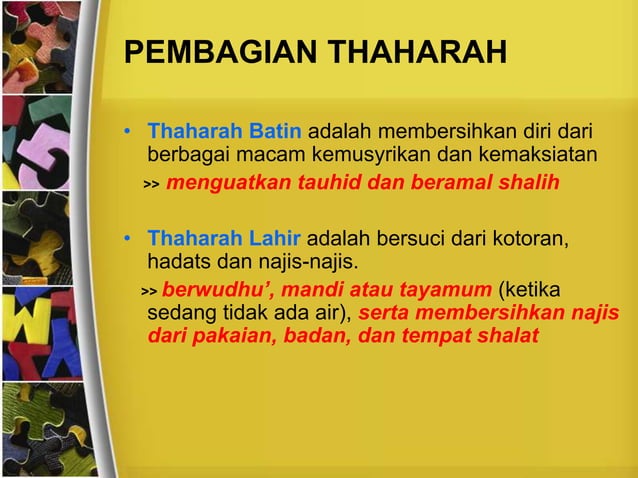 PEMBAGIAN THAHARAH

• Thaharah Batin adalah membersihkan diri dari berbagai macam kemusyrikan dan kemaksiatan
>> menguatkan tauhid dan beramal shalih

• Thaharah Lahir adalah bersuci dari kotoran, hadats dan najis-najis.
>> berwudhu', mandi atau tayamum (ketika sedang tidak ada air), serta membersihkan najis dari pakaian, badan, dan tempat shalat